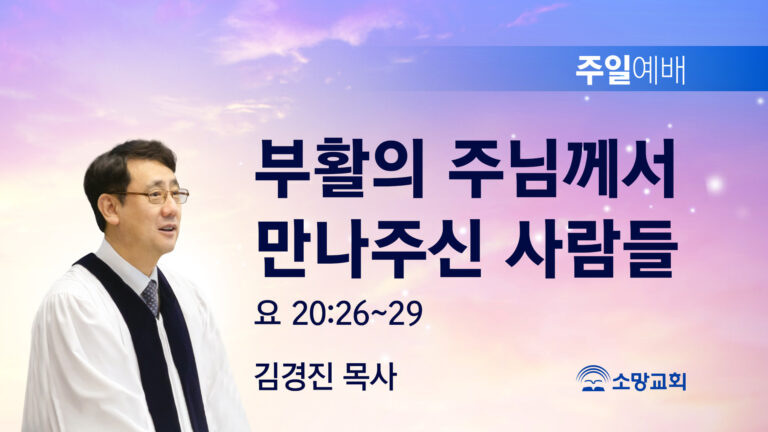 주일예배

부활의 주님께서 만나주신 사람들

요 20:26~29

김경진 목사

소망교회